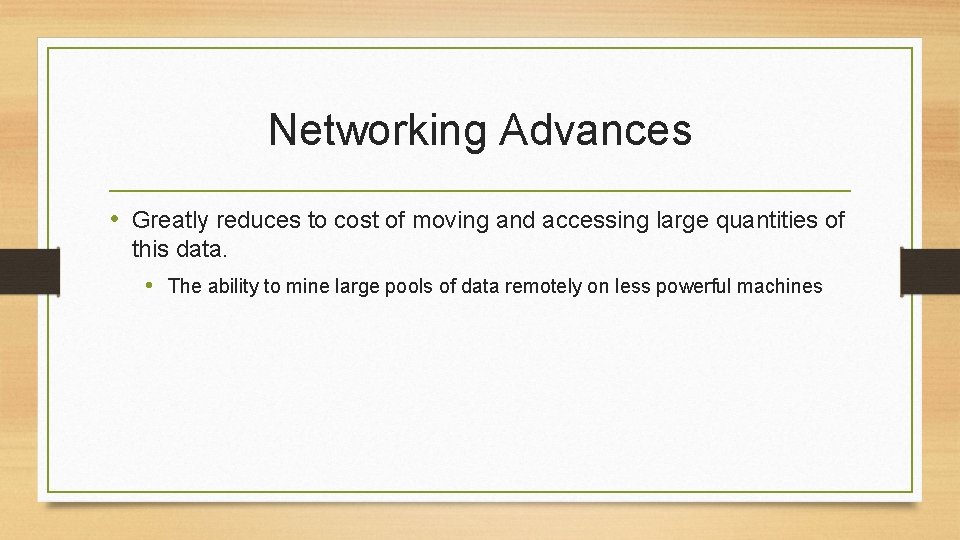 Networking Advances

• Greatly reduces to cost of moving and accessing large quantities of this data.

• The ability to mine large pools of data remotely on less powerful machines